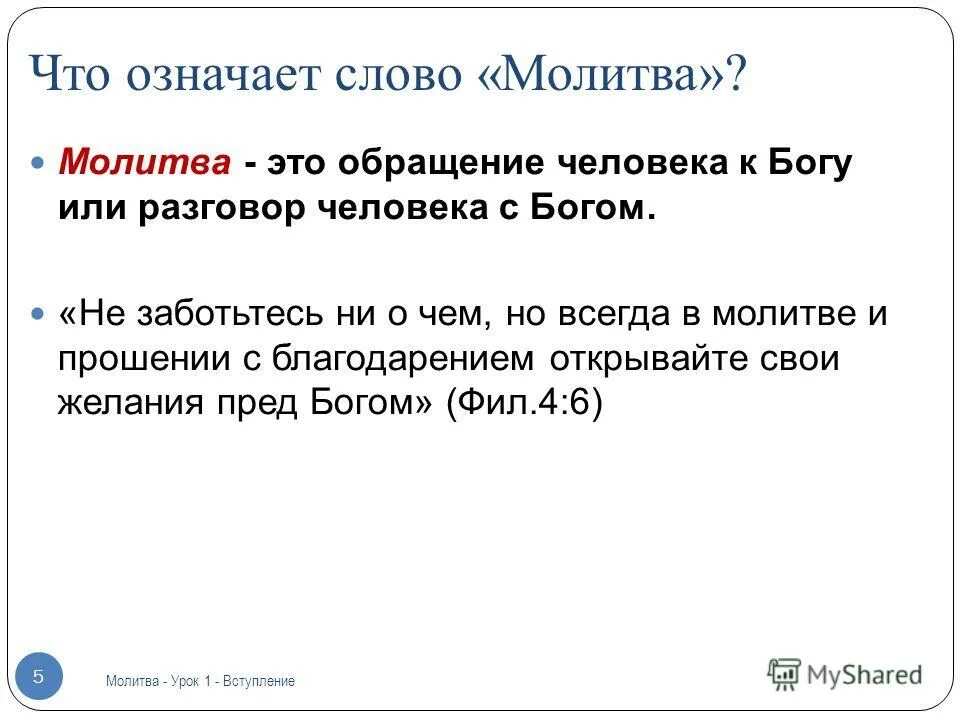 Что означает слово «Молитва»?

Молитва - это обращение человека к Богу или разговор человека с Богом.

«Не заботьтесь ни о чем, но всегда в молитве и прошении с благодарением открывайте свои желания пред Богом» (Фил.4:6)

5

Молитва - Урок 1 - Вступление

MyShared